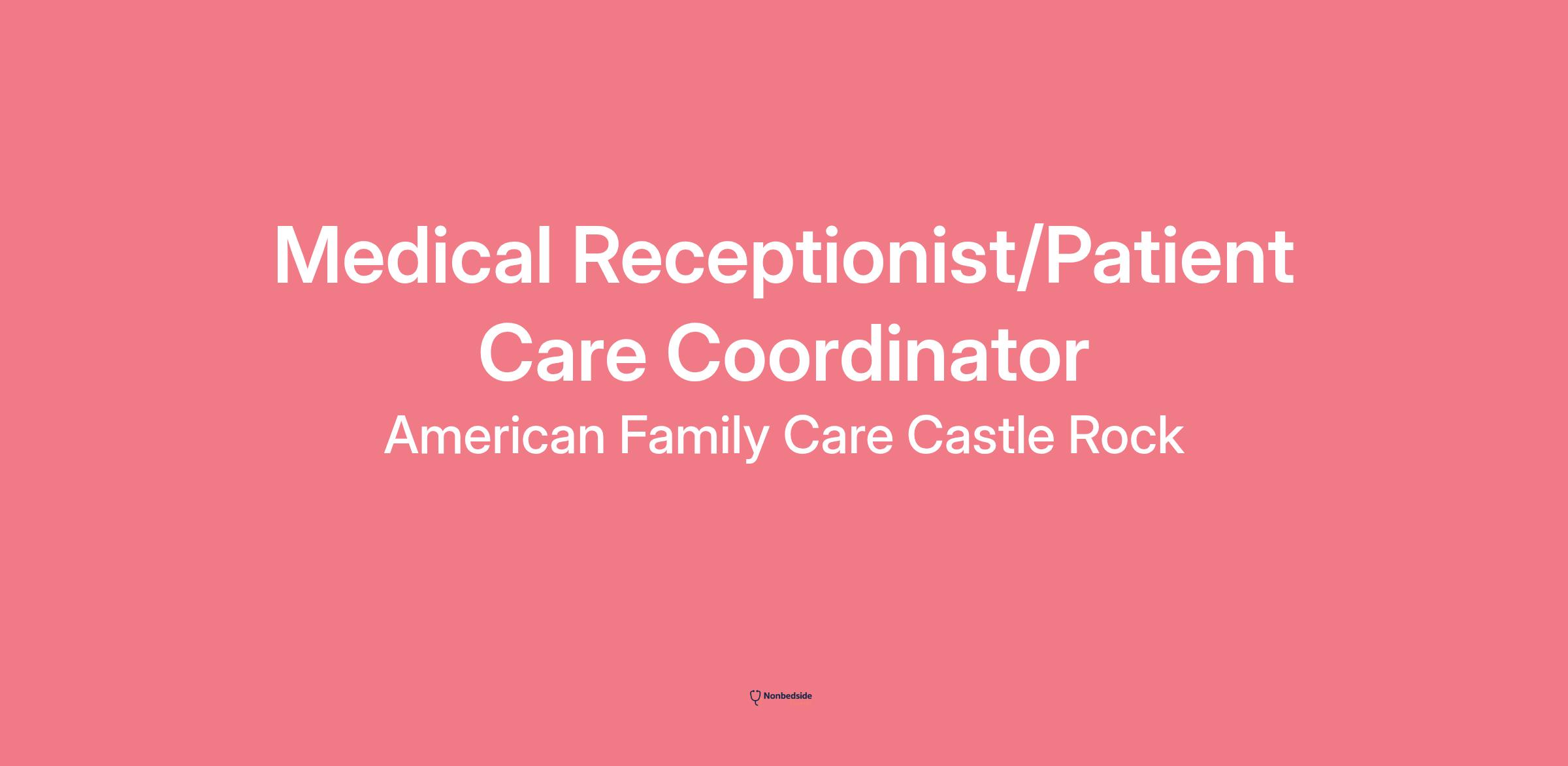 Medical Receptionist/Patient Care Coordinator

American Family Care Castle Rock

Nonbedside